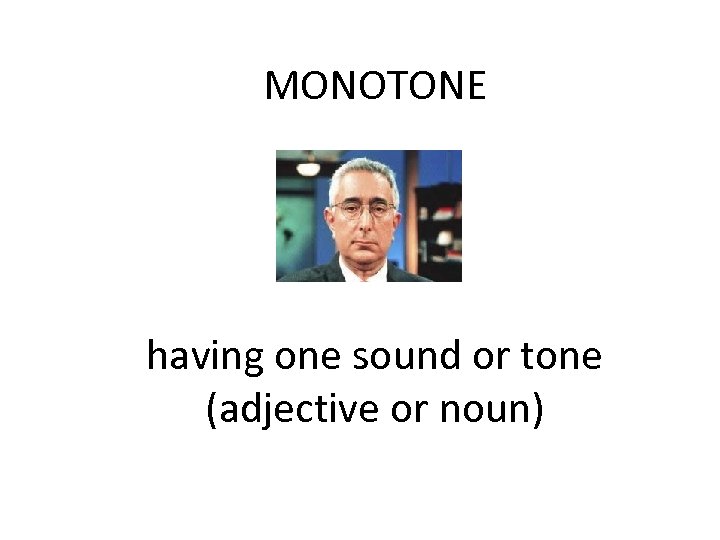 MONOTONE

having one sound or tone (adjective or noun)